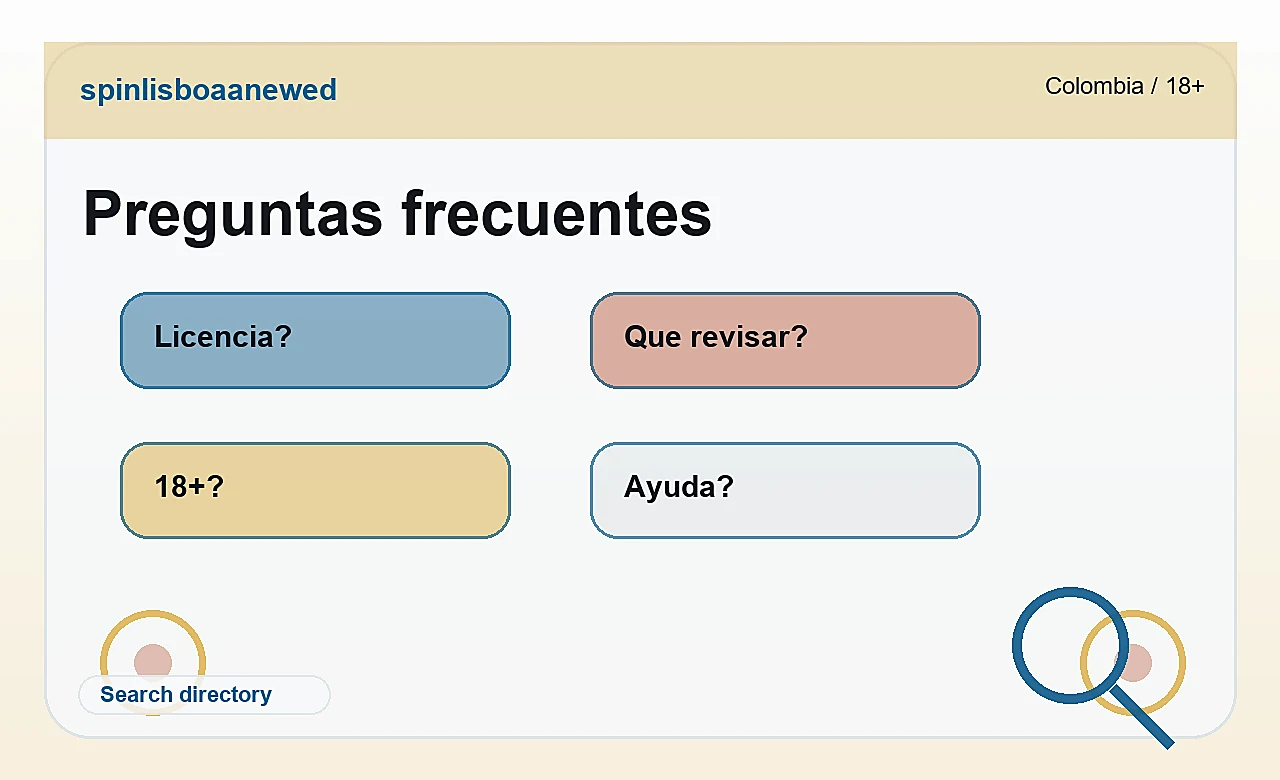 spinlisboaanewed

Colombia / 18+

Preguntas frecuentes

Licencia?

Que revisar?

18+?

Ayuda?

Search directory